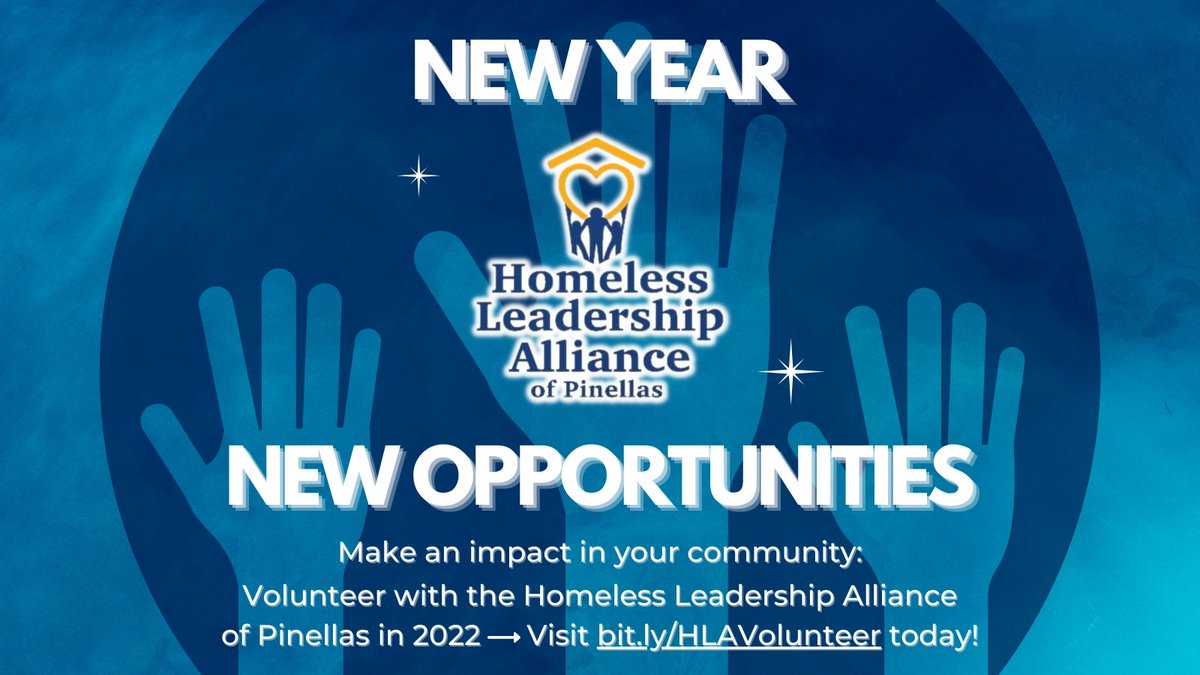 NEW YEAR

Homeless Leadership Alliance of Pinellas

NEW OPPORTUNITIES

Make an impact in your community: Volunteer with the Homeless Leadership Alliance of Pinellas in 2022 ⟶ Visit bit.ly/HLAVolunteer today!